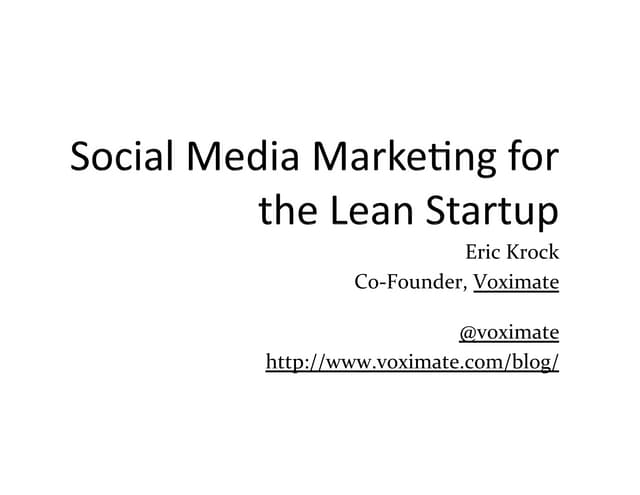 Social Media Marketing for the Lean Startup

Eric Krock
Co-Founder, Voximate

@voximate
http://www.voximate.com/blog/